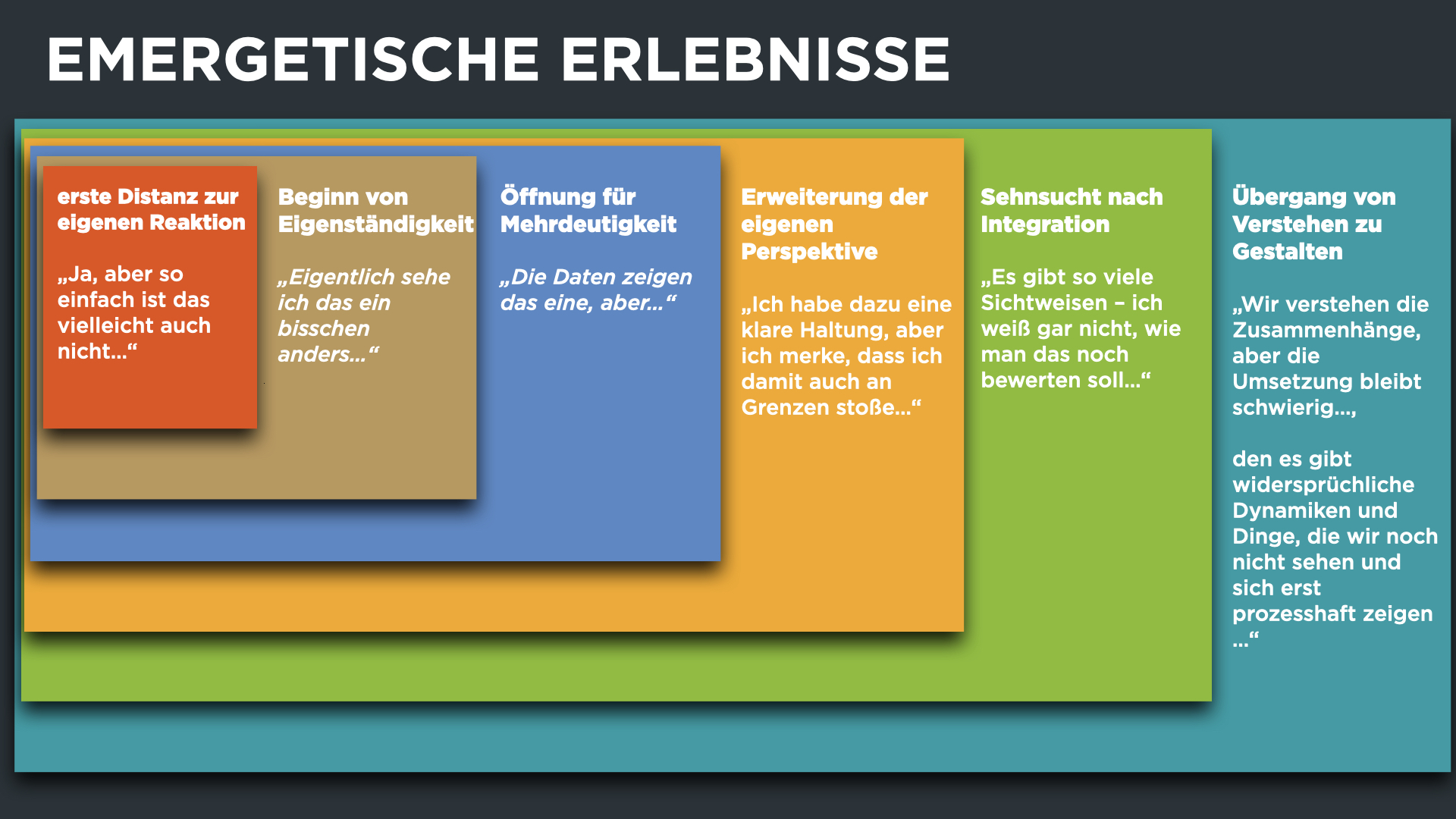 EMERGETISCHE ERLEBNISSE

erste Distanz zur eigenen Reaktion

„Ja, aber so einfach ist das vielleicht auch nicht...“

Beginn von Eigenständigkeit

„Eigentlich sehe ich das ein bisschen anders...“

Öffnung für Mehrdeutigkeit

„Die Daten zeigen das eine, aber...“

Erweiterung der eigenen Perspektive

„Ich habe dazu eine klare Haltung, aber ich merke, dass ich damit auch an Grenzen stoße...“

Sehnsucht nach Integration

„Es gibt so viele Sichtweisen – ich weiß gar nicht, wie man das noch bewerten soll...“

Übergang von Verstehen zu Gestalten

„Wir verstehen die Zusammenhänge, aber die Umsetzung bleibt schwierig...,

den es gibt widersprüchliche Dynamiken und Dinge, die wir noch nicht sehen und sich erst prozesshaft zeigen ...“